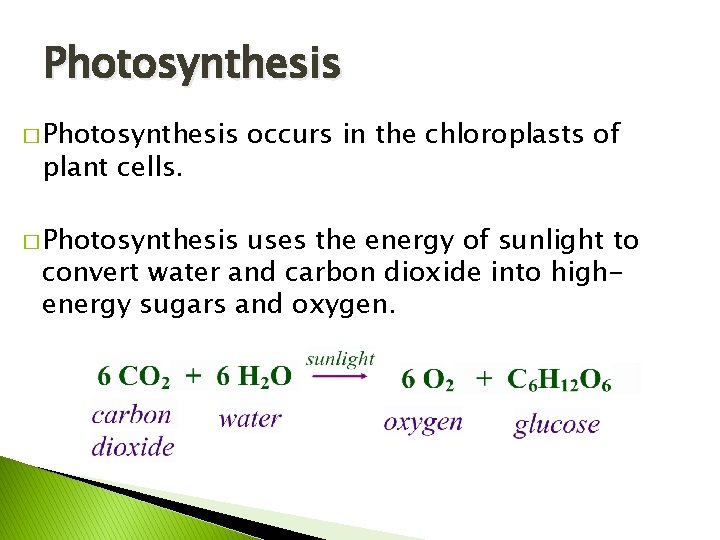 Photosynthesis

□ Photosynthesis occurs in the chloroplasts of plant cells.

□ Photosynthesis uses the energy of sunlight to convert water and carbon dioxide into high-energy sugars and oxygen.

$6\ CO_2 + 6\ H_2O \xrightarrow{sunlight} 6\ O_2 + C_6H_{12}O_6$

carbon dioxide water oxygen glucose